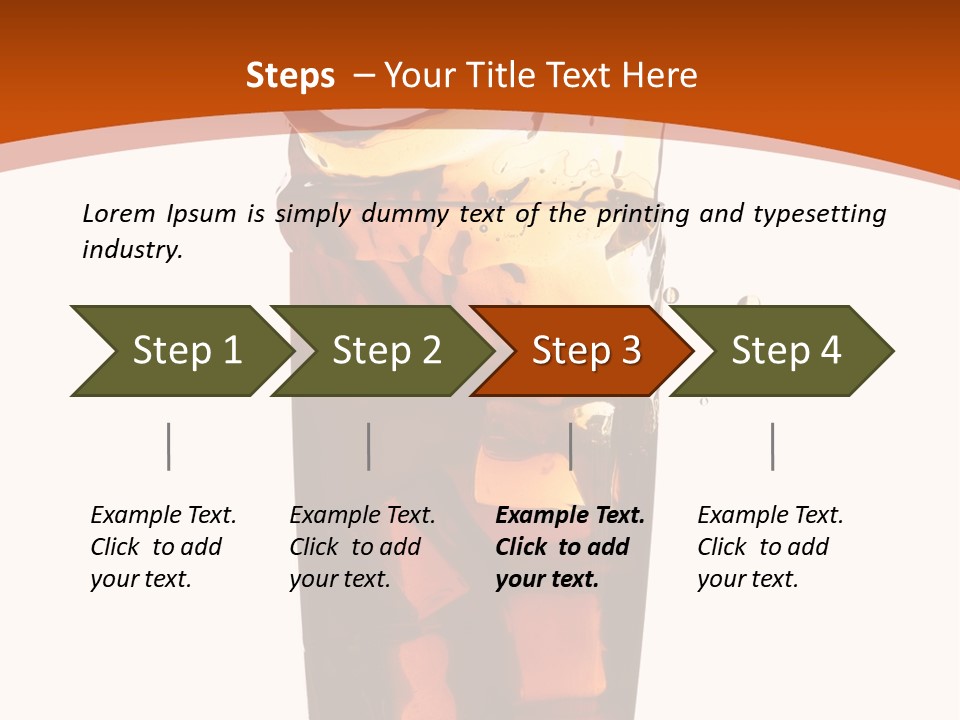 Steps – Your Title Text Here

Lorem Ipsum is simply dummy text of the printing and typesetting industry.

Step 1

Step 2

Step 3

Step 4

Example Text. Click to add your text.

Example Text. Click to add your text.

Example Text. Click to add your text.

Example Text. Click to add your text.